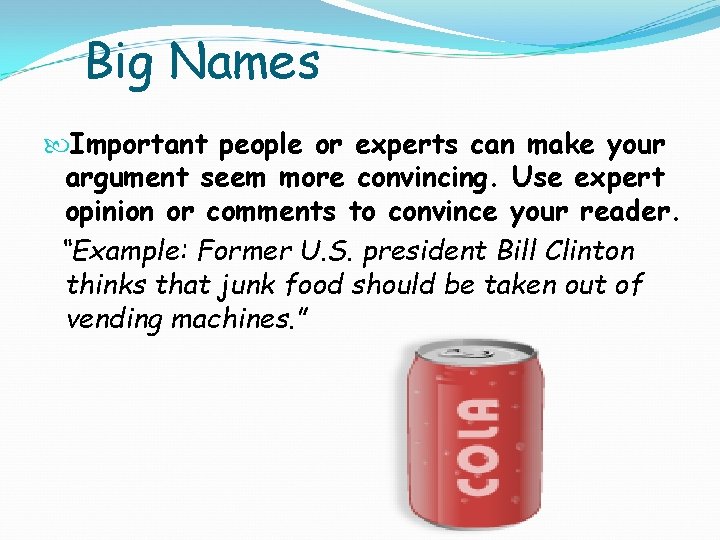 Big Names

Important people or experts can make your argument seem more convincing. Use expert opinion or comments to convince your reader.

"Example: Former U.S. president Bill Clinton thinks that junk food should be taken out of vending machines."

COLA